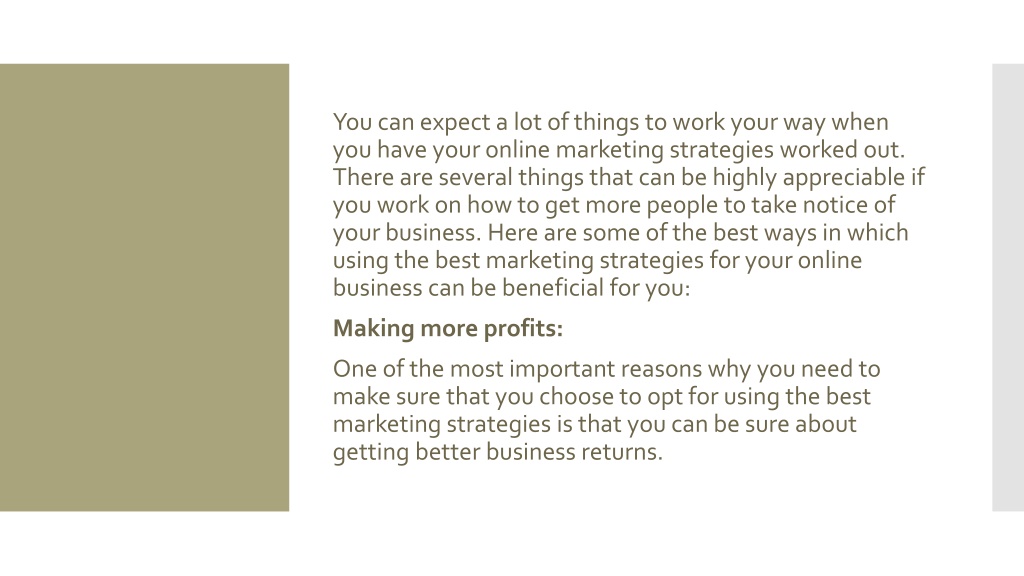 You can expect a lot of things to work your way when you have your online marketing strategies worked out. There are several things that can be highly appreciable if you work on how to get more people to take notice of your business. Here are some of the best ways in which using the best marketing strategies for your online business can be beneficial for you:

Making more profits:

One of the most important reasons why you need to make sure that you choose to opt for using the best marketing strategies is that you can be sure about getting better business returns.